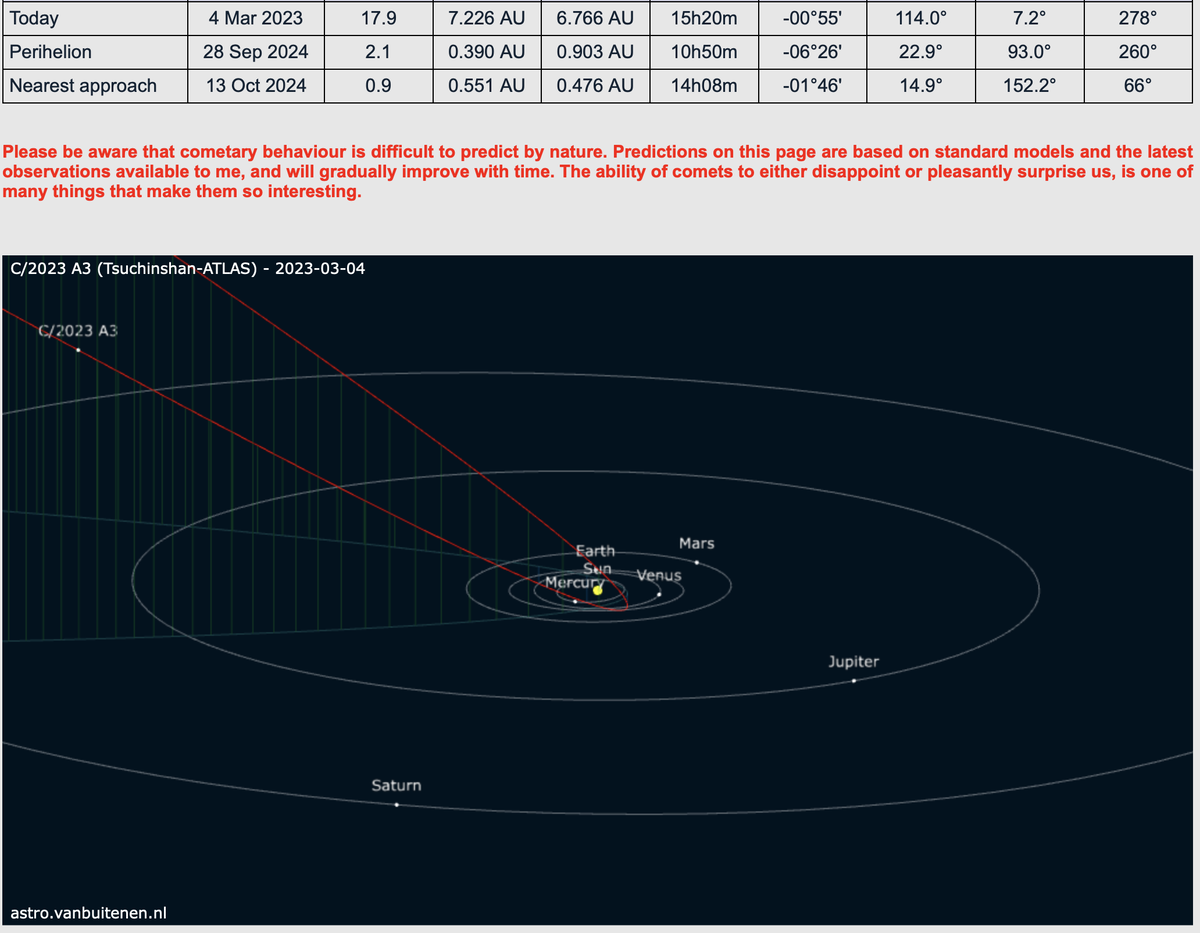 | Today | 4 Mar 2023 | 17.9 | 7.226 AU | 6.766 AU | 15h20m | -00°55' | 114.0° | 7.2° | 278° |
|---|---|---|---|---|---|---|---|---|---|
| Perihelion | 28 Sep 2024 | 2.1 | 0.390 AU | 0.903 AU | 10h50m | -06°26' | 22.9° | 93.0° | 260° |
| Nearest approach | 13 Oct 2024 | 0.9 | 0.551 AU | 0.476 AU | 14h08m | -01°46' | 14.9° | 152.2° | 66° |

Please be aware that cometary behaviour is difficult to predict by nature. Predictions on this page are based on standard models and the latest observations available to me, and will gradually improve with time. The ability of comets to either disappoint or pleasantly surprise us, is one of many things that make them so interesting.

C/2023 A3 (Tsuchinshan-ATLAS) - 2023-03-04

C/2023 A3

Earth

Sun

Mercury

Venus

Mars

Jupiter

Saturn

astro.vanbuitenen.nl